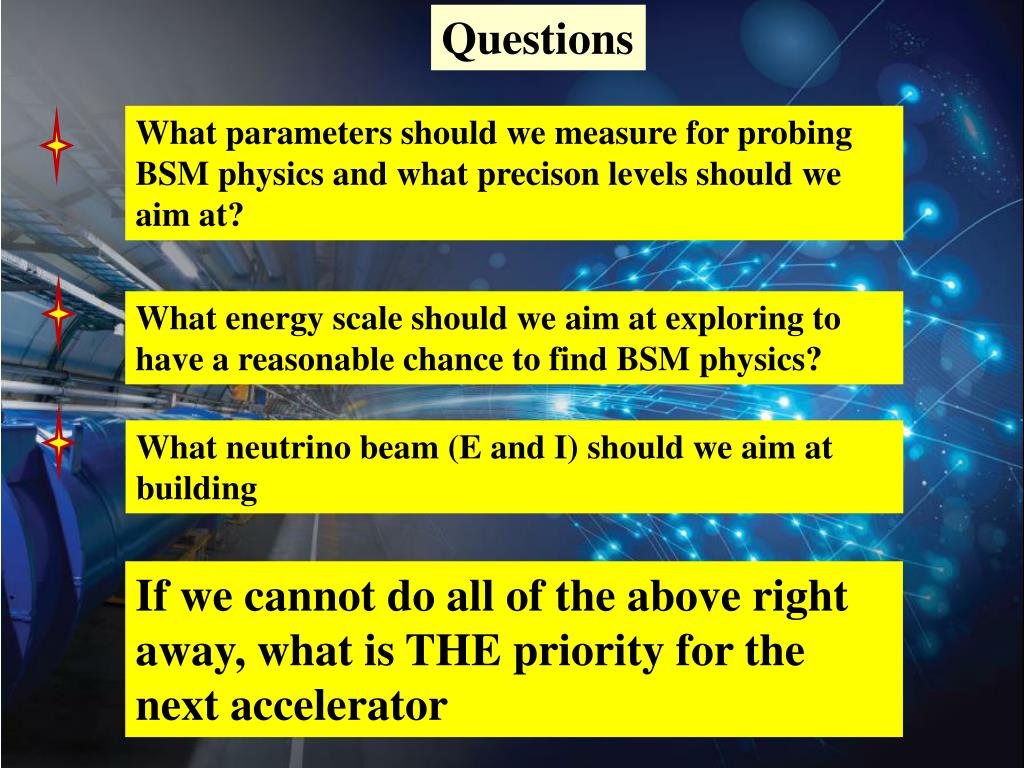 Questions

What parameters should we measure for probing BSM physics and what precison levels should we aim at?

What energy scale should we aim at exploring to have a reasonable chance to find BSM physics?

What neutrino beam (E and I) should we aim at building

If we cannot do all of the above right away, what is THE priority for the next accelerator